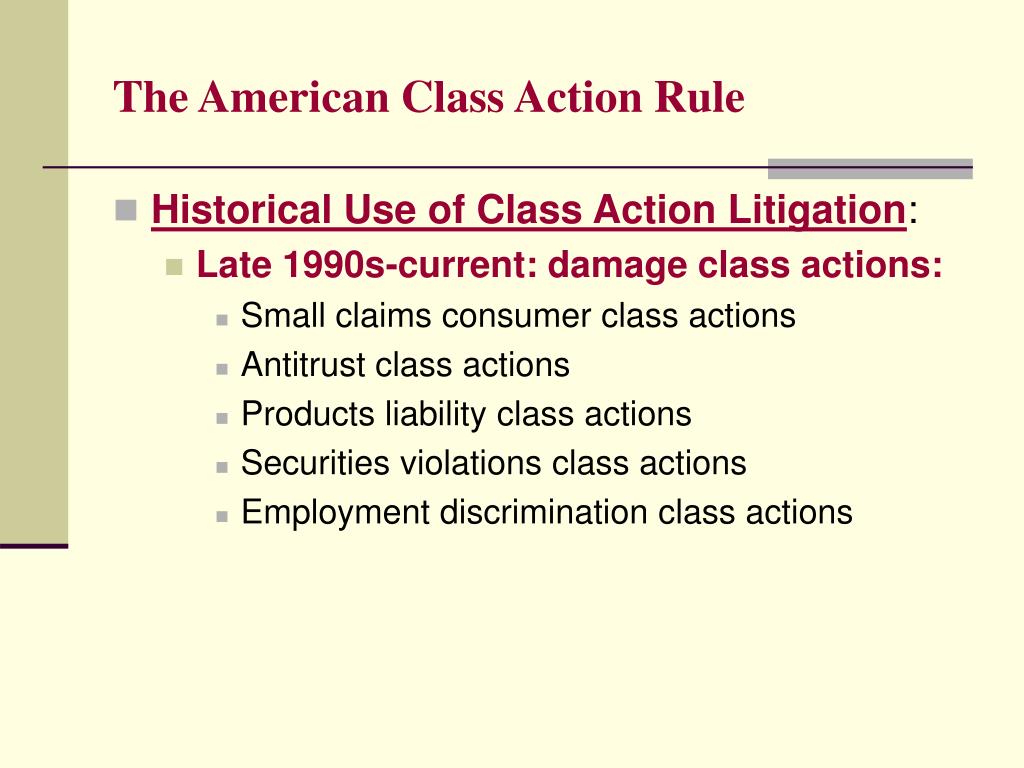 The American Class Action Rule

Historical Use of Class Action Litigation:

Late 1990s-current: damage class actions:

Small claims consumer class actions

Antitrust class actions

Products liability class actions

Securities violations class actions

Employment discrimination class actions